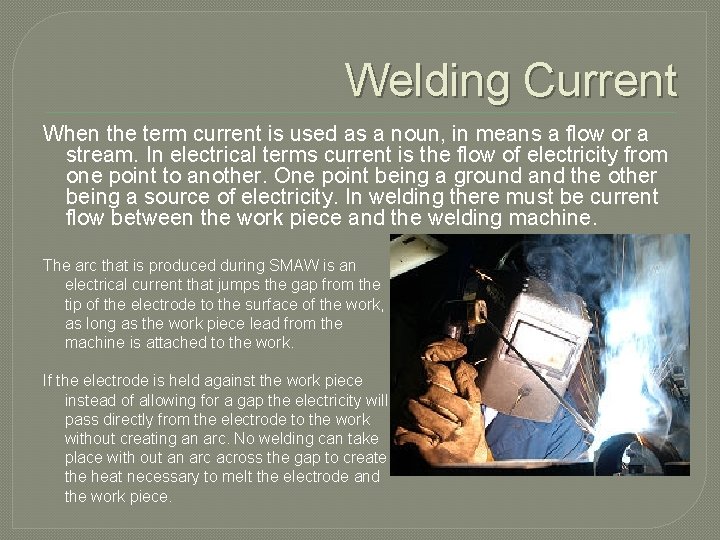 Welding Current

When the term current is used as a noun, in means a flow or a stream. In electrical terms current is the flow of electricity from one point to another. One point being a ground and the other being a source of electricity. In welding there must be current flow between the work piece and the welding machine.

The arc that is produced during SMAW is an electrical current that jumps the gap from the tip of the electrode to the surface of the work, as long as the work piece lead from the machine is attached to the work.

If the electrode is held against the work piece instead of allowing for a gap the electricity will pass directly from the electrode to the work without creating an arc. No welding can take place with out an arc across the gap to create the heat necessary to melt the electrode and the work piece.